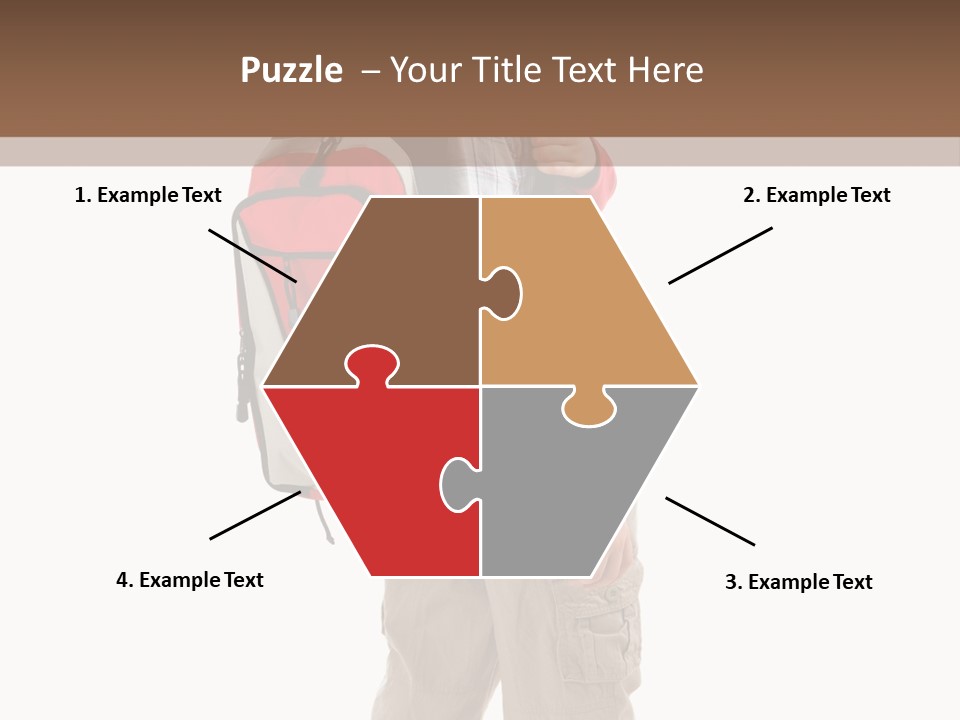 Puzzle – Your Title Text Here

1. Example Text

2. Example Text

4. Example Text

3. Example Text